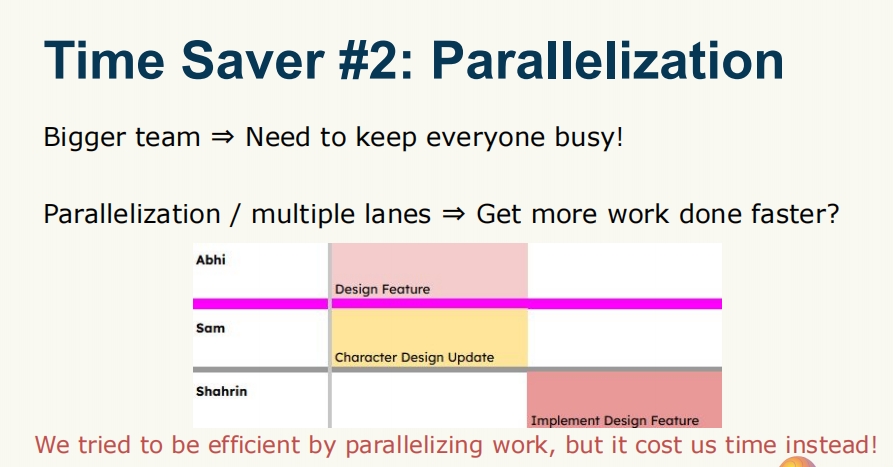 Time Saver #2: Parallelization

Bigger team ⇒ Need to keep everyone busy!

Parallelization / multiple lanes ⇒ Get more work done faster?

Abhi

Design Feature

Sam

Character Design Update

Shahrin

Implement Design Feature

We tried to be efficient by parallelizing work, but it cost us time instead!